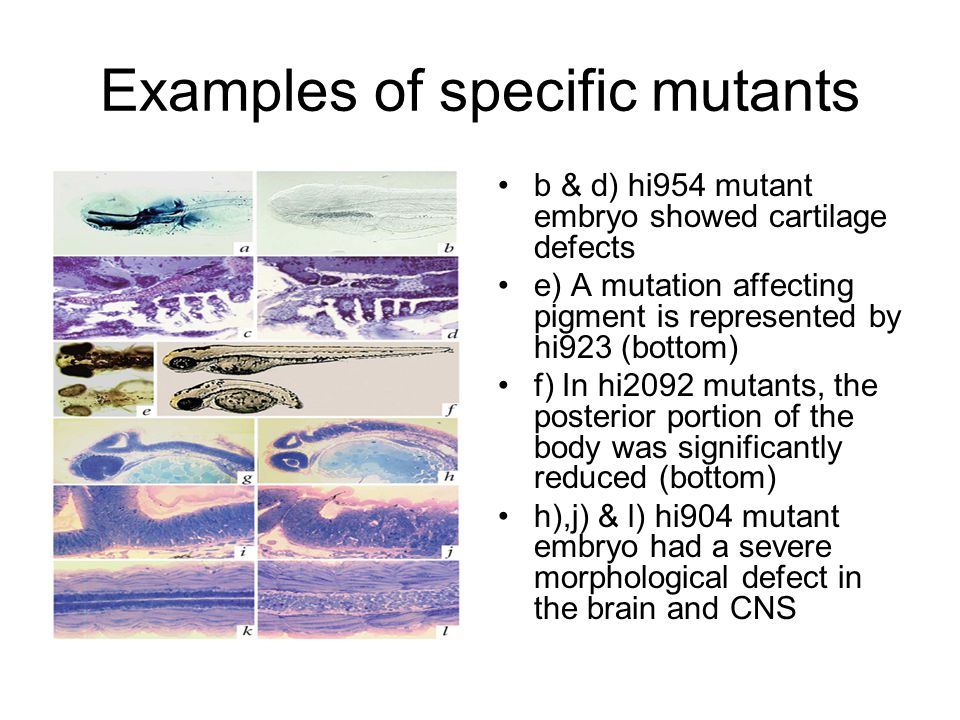 Examples of specific mutants

a
b
c
d
e
f
g
h
i
j
k
l

• b & d) hi954 mutant embryo showed cartilage defects
• e) A mutation affecting pigment is represented by hi923 (bottom)
• f) In hi2092 mutants, the posterior portion of the body was significantly reduced (bottom)
• h),j) & l) hi904 mutant embryo had a severe morphological defect in the brain and CNS